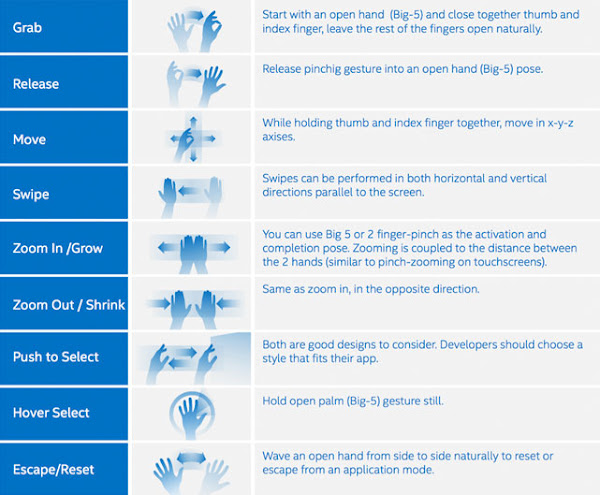 | Grab | | Start with an open hand  (Big-5) and close together thumb and index finger, leave the rest of the fingers open naturally. |
|---|---|---|
| Release | | Release pinchig gesture into an open hand (Big-5) pose. |
| Move | | While holding thumb and index finger together, move in x-y-z axises. |
| Swipe | | Swipes can be performed in both horizontal and vertical directions parallel to the screen. |
| Zoom In /Grow | | You can use Big 5 or 2 finger-pinch as the activation and completion pose. Zooming is coupled to the distance between the 2 hands (similar to pinch-zooming on touchscreens). |
| Zoom Out / Shrink | | Same as zoom in, in the opposite direction. |
| Push to Select | | Both are good designs to consider. Developers should choose a style that fits their app. |
| Hover Select | | Hold open palm (Big-5) gesture still. |
| Escape/Reset | | Wave an open hand from side to side naturally to reset or escape from an application mode. |